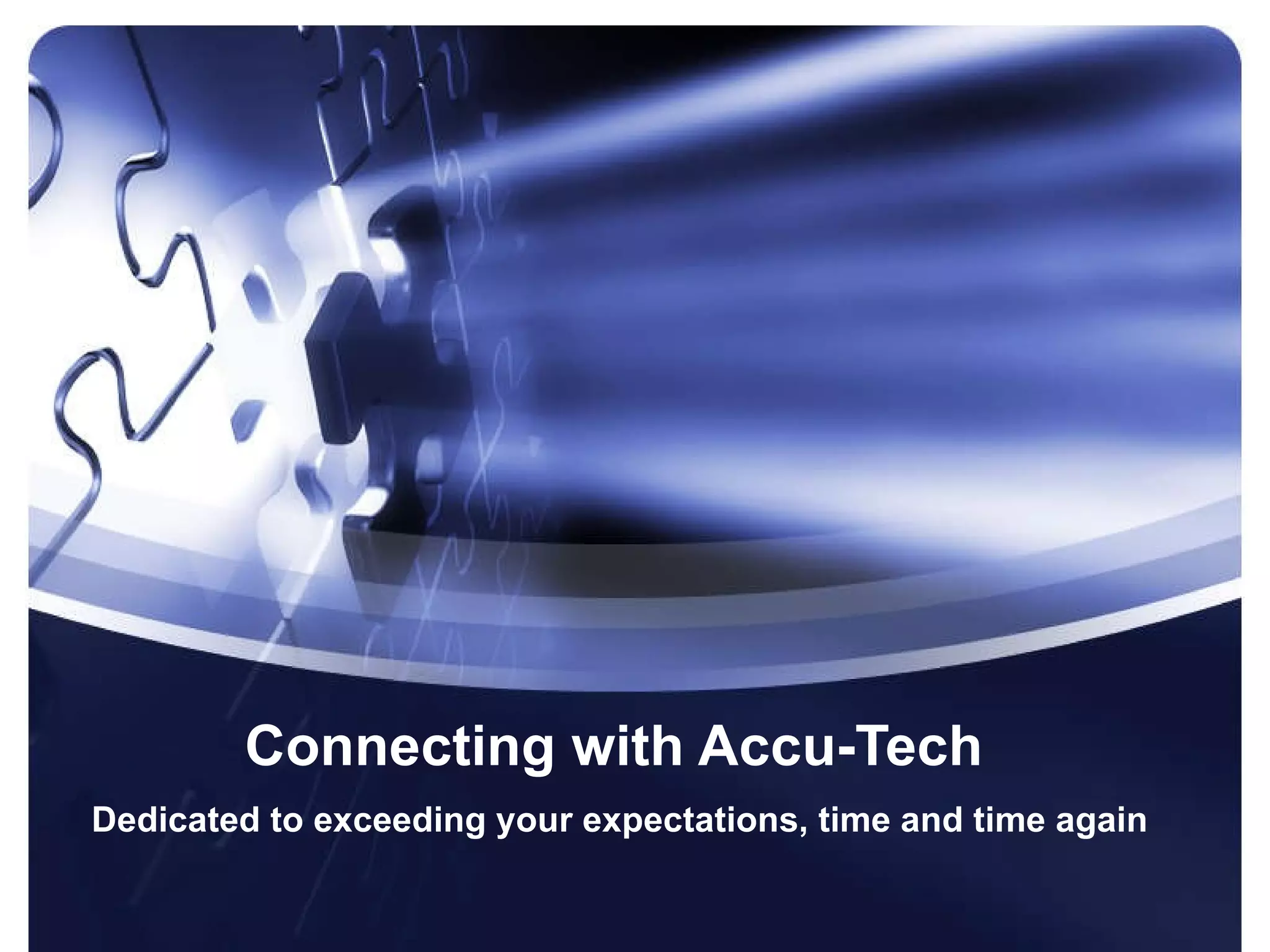 Connecting with Accu-Tech

Dedicated to exceeding your expectations, time and time again